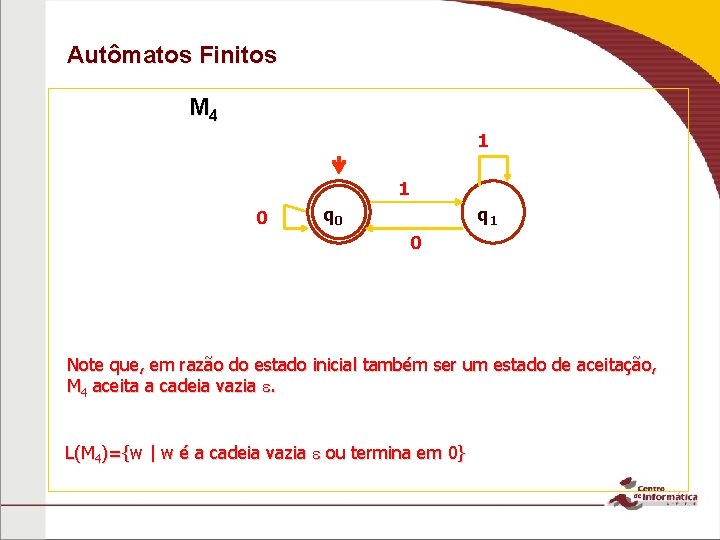 Autômatos Finitos

$M_4$

1

1

0 $q_0$ $q_1$

0

Note que, em razão do estado inicial também ser um estado de aceitação, $M_4$ aceita a cadeia vazia $\varepsilon$.

$L(M_4)$={w | w é a cadeia vazia $\varepsilon$ ou termina em 0}

Centro de Informática